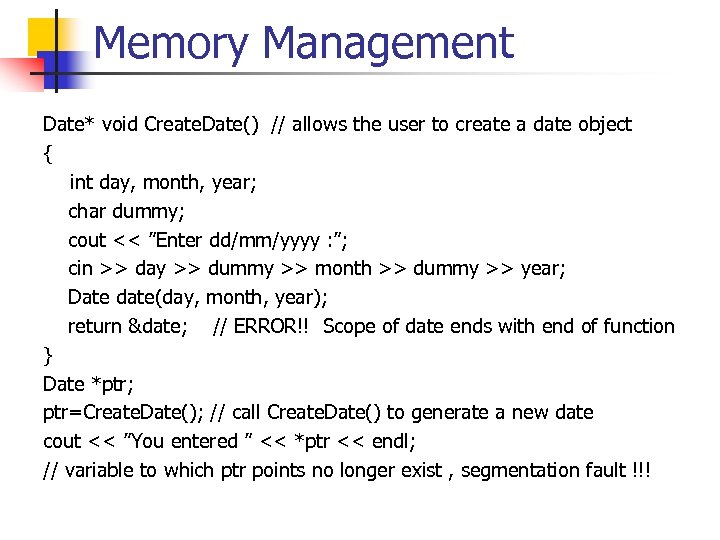 Memory Management

Date* void CreateDate() // allows the user to create a date object
{
int day, month, year;
char dummy;
cout << ”Enter dd/mm/yyyy :”;
cin >> day >> dummy >> month >> dummy >> year;
Date date(day, month, year);
return &date; // ERROR!! Scope of date ends with end of function
}
Date *ptr;
ptr=CreateDate(); // call CreateDate() to generate a new date
cout << ”You entered ” << *ptr << endl;
// variable to which ptr points no longer exist , segmentation fault !!!